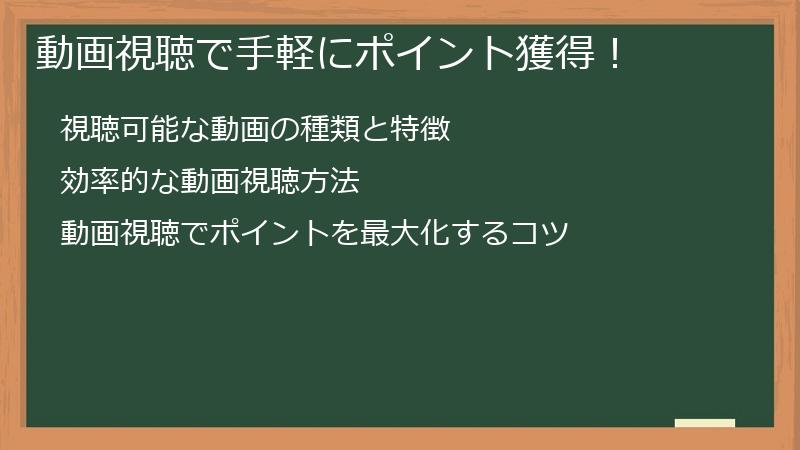 動画視聴で手軽にポイント獲得！

視聴可能な動画の種類と特徴

効率的な動画視聴方法

動画視聴でポイントを最大化するコツ